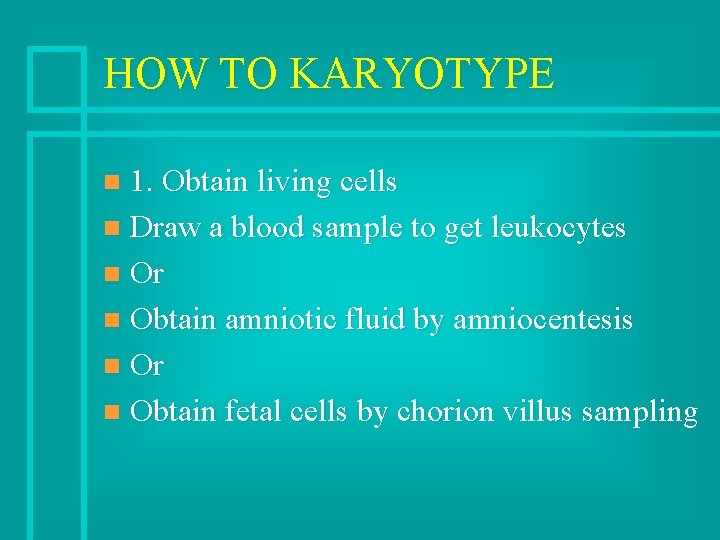 HOW TO KARYOTYPE

1. Obtain living cells
Draw a blood sample to get leukocytes
Or
Obtain amniotic fluid by amniocentesis
Or
Obtain fetal cells by chorion villus sampling